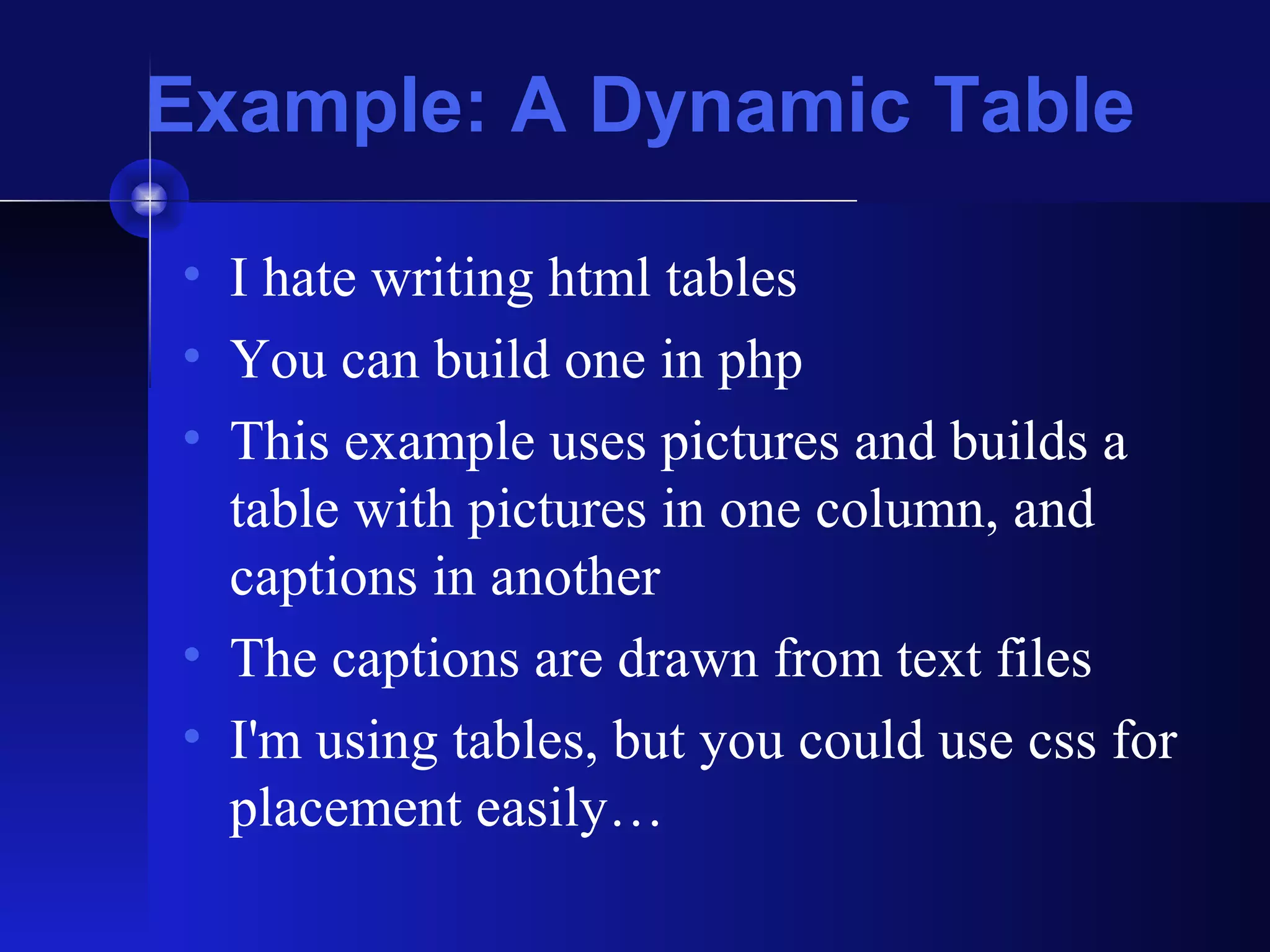 Example: A Dynamic Table

• I hate writing html tables
• You can build one in php
• This example uses pictures and builds a table with pictures in one column, and captions in another
• The captions are drawn from text files
• I'm using tables, but you could use css for placement easily…